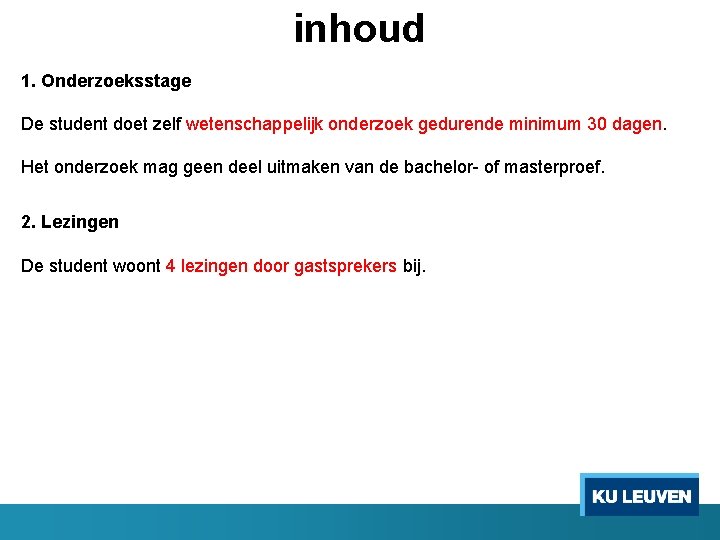 inhoud

1. Onderzoeksstage

De student doet zelf wetenschappelijk onderzoek gedurende minimum 30 dagen.

Het onderzoek mag geen deel uitmaken van de bachelor- of masterproef.

2. Lezingen

De student woont 4 lezingen door gastsprekers bij.

KU LEUVEN